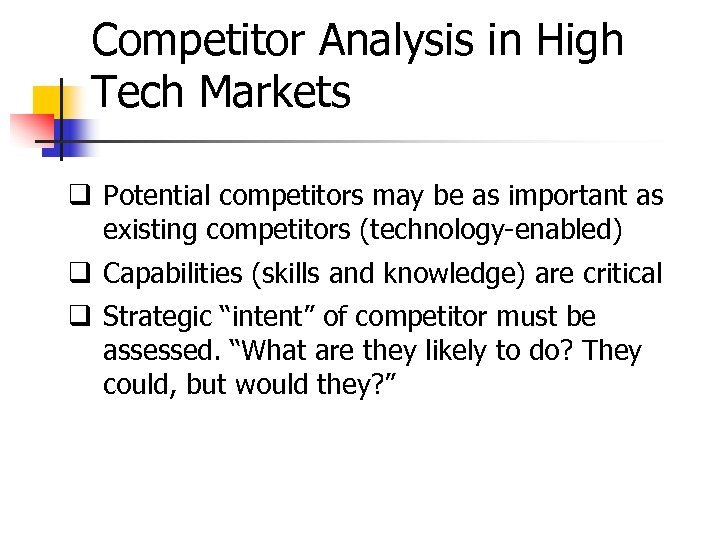 Competitor Analysis in High Tech Markets

❑ Potential competitors may be as important as existing competitors (technology-enabled)

❑ Capabilities (skills and knowledge) are critical

❑ Strategic “intent” of competitor must be assessed. “What are they likely to do? They could, but would they?”